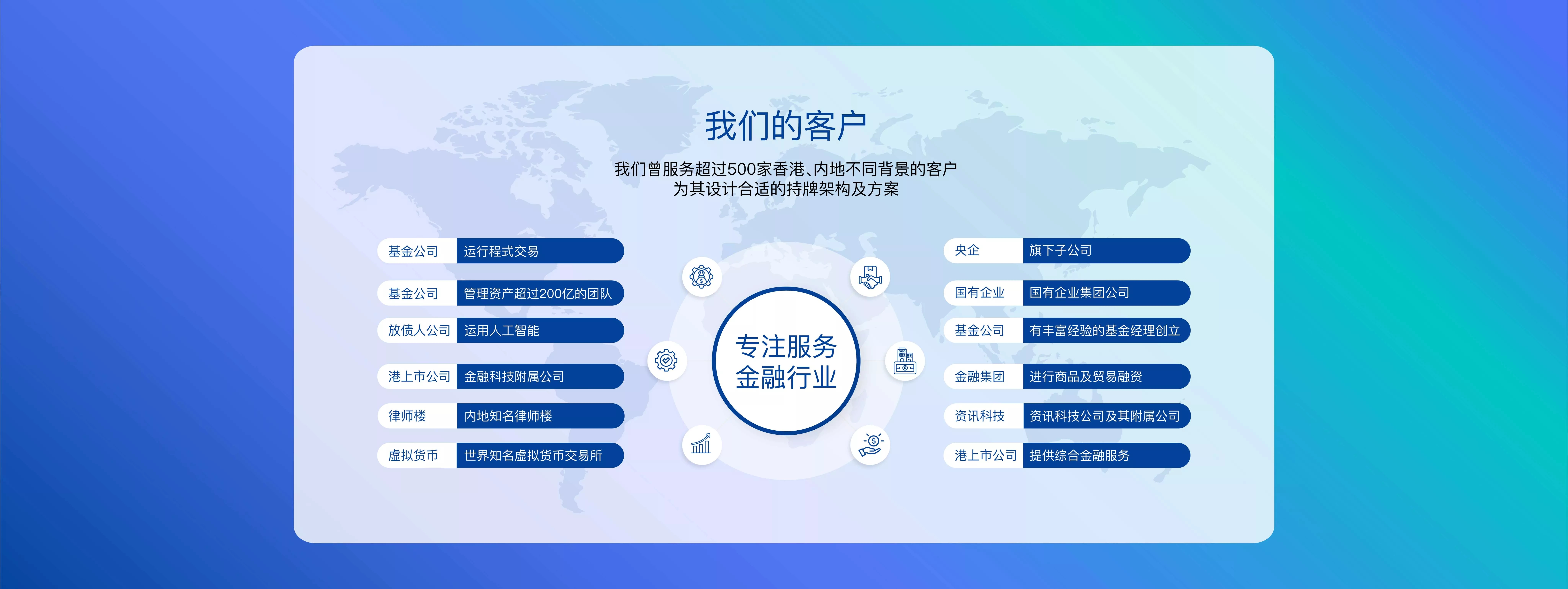 我们的客户

我们曾服务超过500家香港、内地不同背景的客户
为其设计合适的持牌架构及方案

基金公司 运行程式交易

基金公司 管理资产超过200亿的团队

放债人公司 运用人工智能

港上市公司 金融科技附属公司

律师楼 内地知名律师楼

虚拟货币 世界知名虚拟货币交易所

专注服务
金融行业

央企 旗下子公司

国有企业 国有企业集团公司

基金公司 有丰富经验的基金经理创立

金融集团 进行商品及贸易融资

资讯科技 资讯科技公司及其附属公司

港上市公司 提供综合金融服务